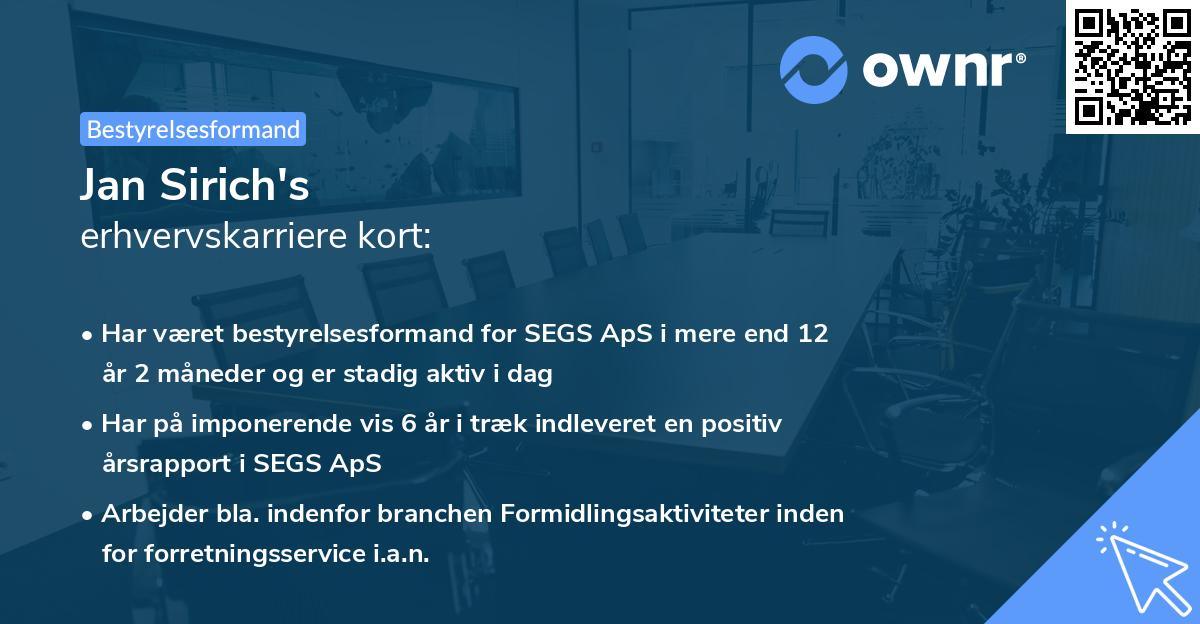 ownr®

Bestyrelsesformand

Jan Sirich's
erhvervskarriere kort:

• Har været bestyrelsesformand for SEGS ApS i mere end 12 år 2 måneder og er stadig aktiv i dag

• Har på imponerende vis 6 år i træk indleveret en positiv årsrapport i SEGS ApS

• Arbejder bla. indenfor branchen Formidlingsaktiviteter inden for forretningsservice i.a.n.